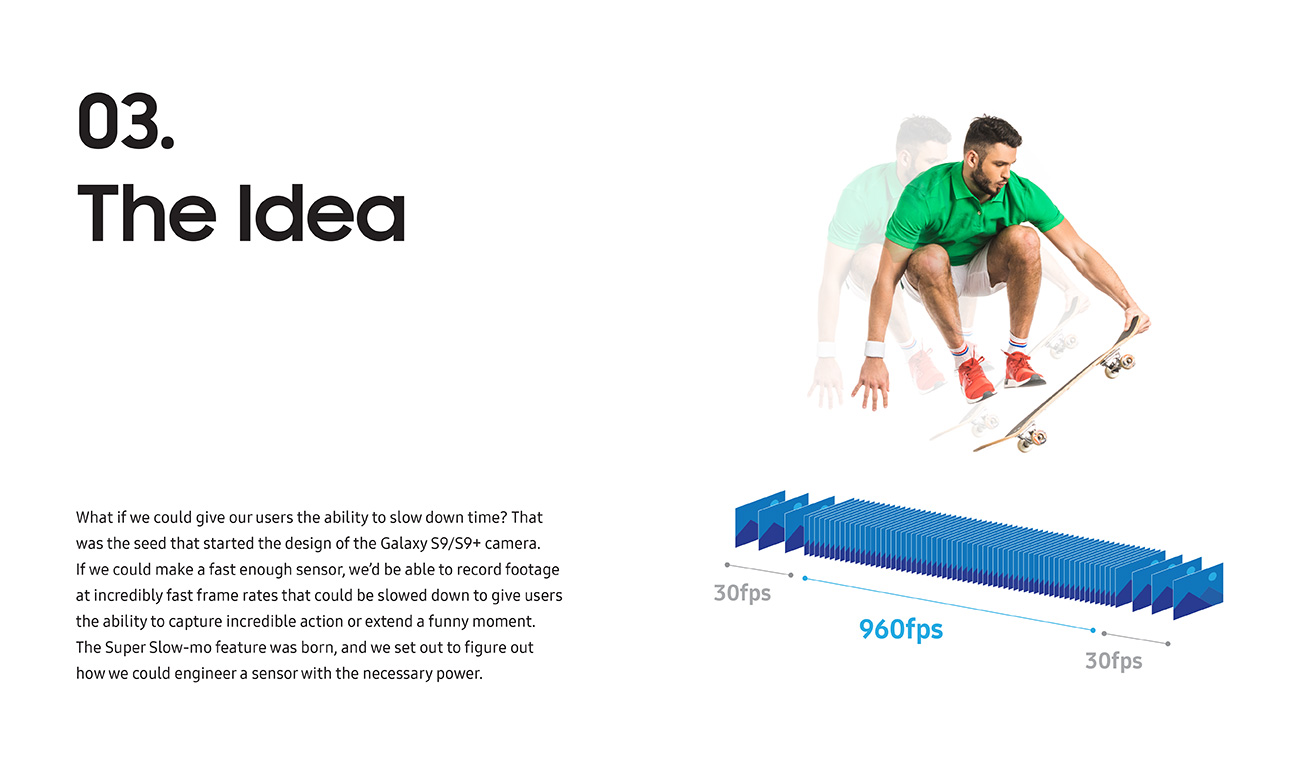 03.
The Idea

What if we could give our users the ability to slow down time? That was the seed that started the design of the Galaxy S9/S9+ camera. If we could make a fast enough sensor, we'd be able to record footage at incredibly fast frame rates that could be slowed down to give users the ability to capture incredible action or extend a funny moment. The Super Slow-mo feature was born, and we set out to figure out how we could engineer a sensor with the necessary power.

30fps
960fps
30fps